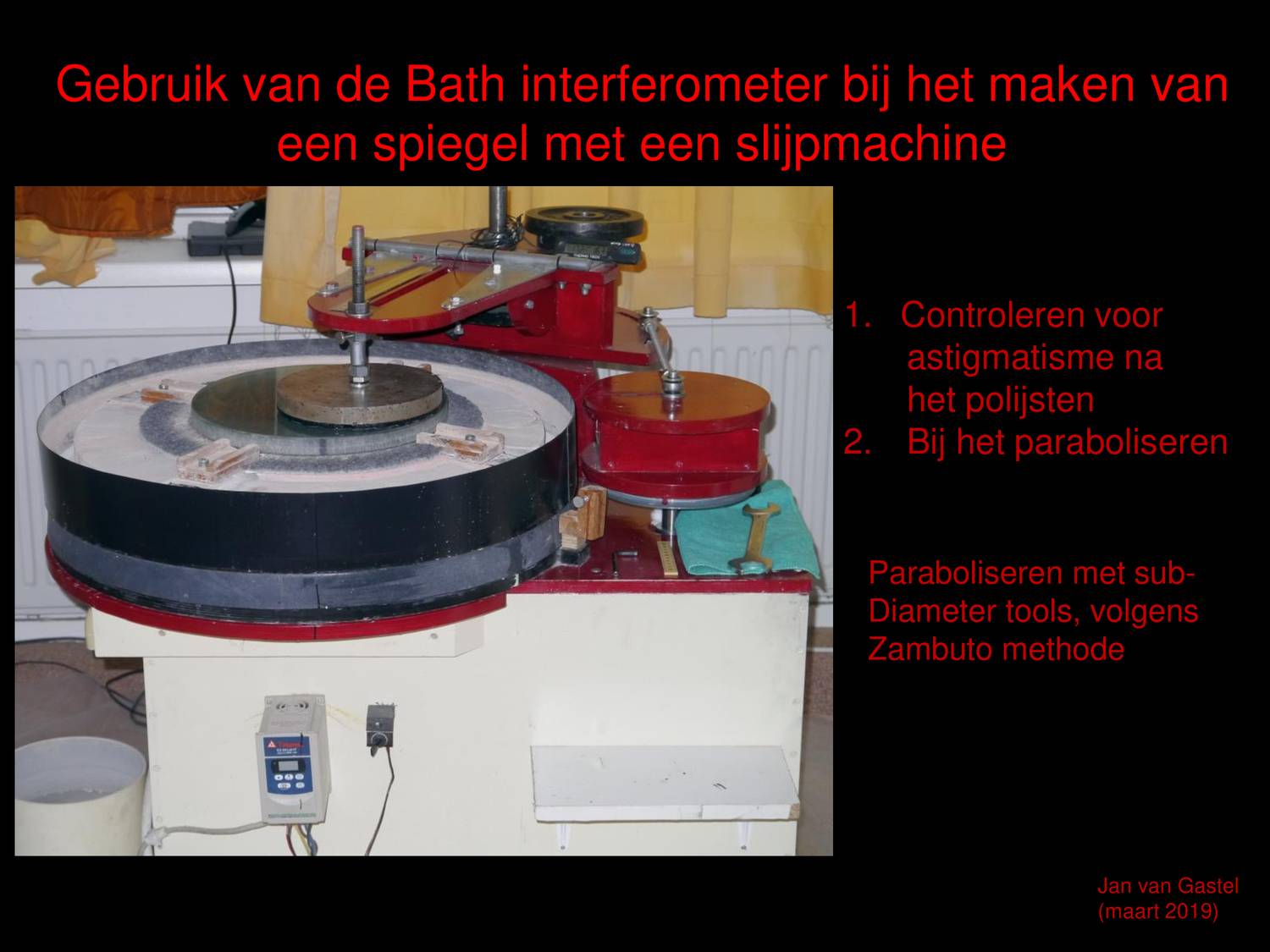 Gebruik van de Bath interferometer bij het maken van een spiegel met een slijpmachine

1. Controleren voor astigmatisme na het polijsten
2. Bij het paraboliseren

Paraboliseren met sub-Diameter tools, volgens Zambuto methode

Jan van Gastel
(maart 2019)